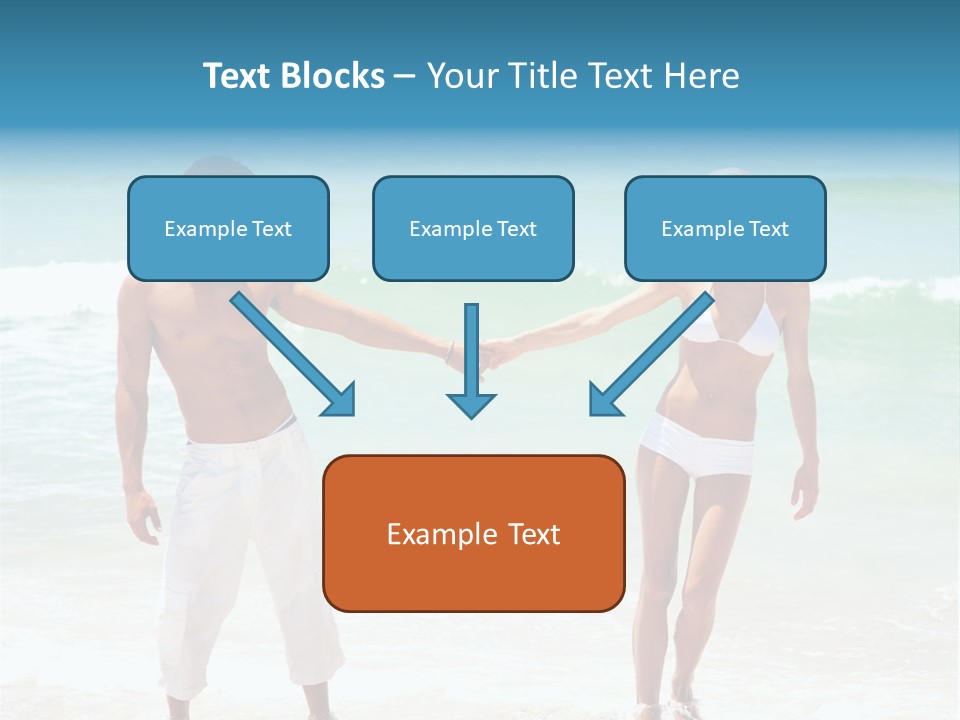 Text Blocks – Your Title Text Here

Example Text

Example Text

Example Text

Example Text